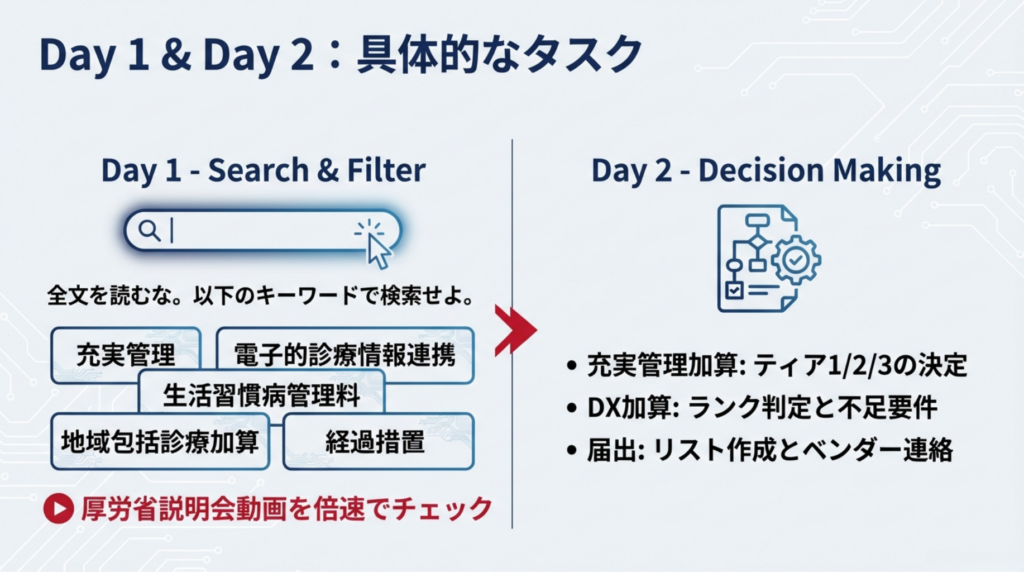 Day 1 & Day 2：具体的なタスク

Day 1 - Search & Filter

全文を読むな。以下のキーワードで検索せよ。

充実管理

電子的診療情報連携

生活習慣病管理料

地域包括診療加算

経過措置

厚労省説明会動画を倍速でチェック

Day 2 - Decision Making

• 充実管理加算: ティア1/2/3の決定
• DX加算: ランク判定と不足要件
• 届出: リスト作成とベンダー連絡